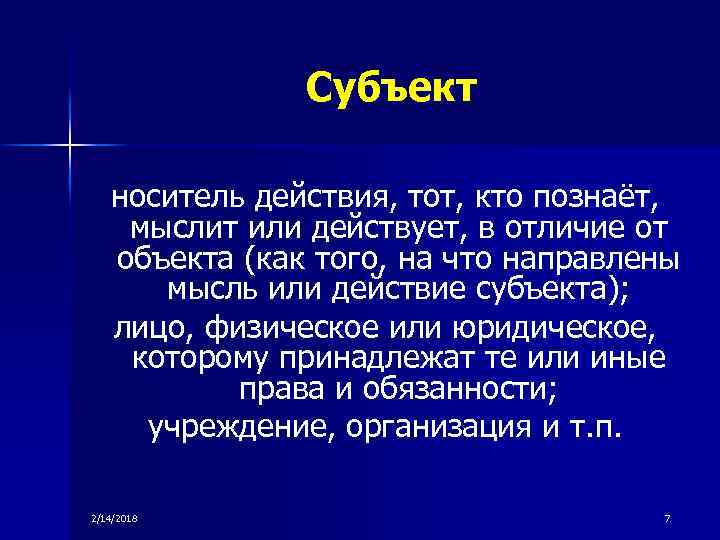 Субъект

носитель действия, тот, кто познаёт, мыслит или действует, в отличие от объекта (как того, на что направлены мысль или действие субъекта);

лицо, физическое или юридическое, которому принадлежат те или иные права и обязанности;

учреждение, организация и т.п.

2/14/2018

7